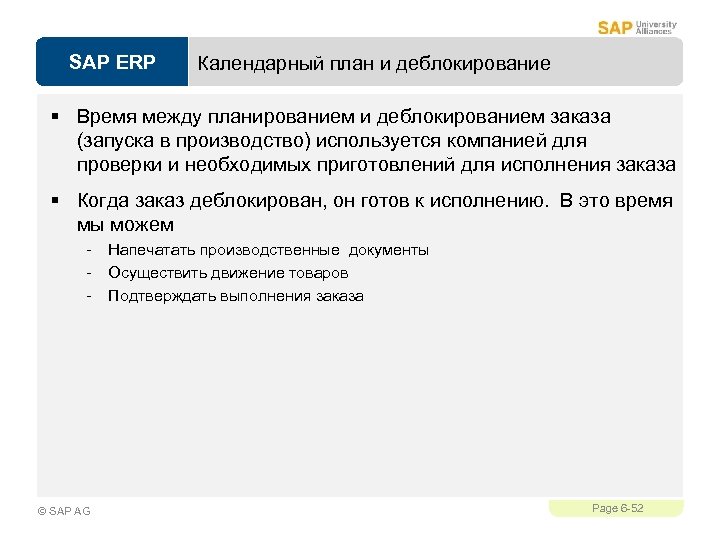 SAP University Alliances

SAP ERP

Календарный план и деблокирование

▪ Время между планированием и деблокированием заказа (запуска в производство) используется компанией для проверки и необходимых приготовлений для исполнения заказа

▪ Когда заказ деблокирован, он готов к исполнению. В это время мы можем

- Напечатать производственные документы
- Осуществить движение товаров
- Подтверждать выполнения заказа

© SAP AG

Page 6-52